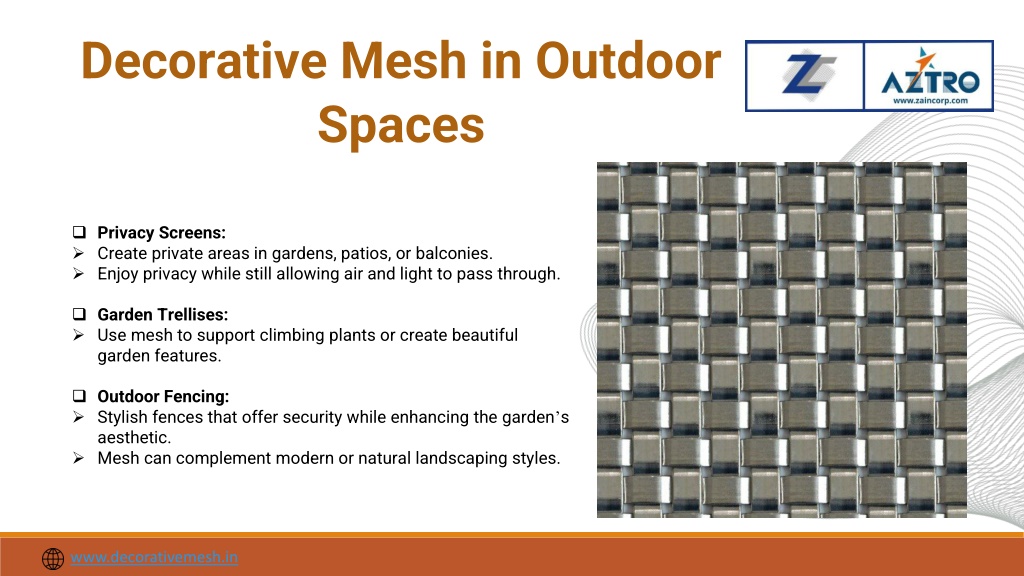 Decorative Mesh in Outdoor Spaces

ZC AZTRO www.zaincorp.com

❑ Privacy Screens:
➢ Create private areas in gardens, patios, or balconies.
➢ Enjoy privacy while still allowing air and light to pass through.

❑ Garden Trellises:
➢ Use mesh to support climbing plants or create beautiful garden features.

❑ Outdoor Fencing:
➢ Stylish fences that offer security while enhancing the garden's aesthetic.
➢ Mesh can complement modern or natural landscaping styles.

www.decorativemesh.in